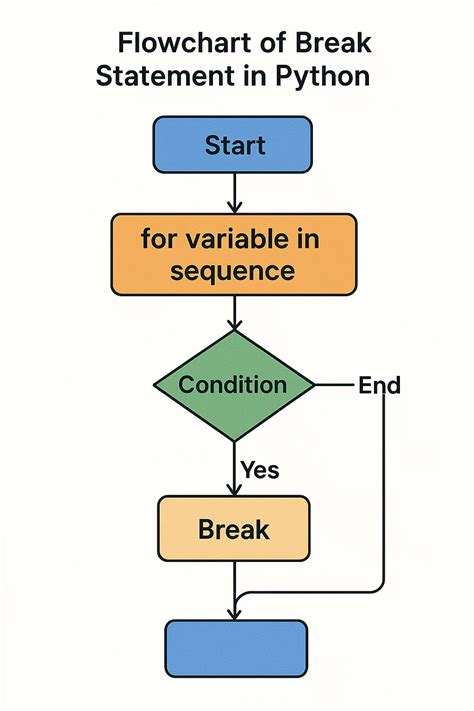 Flowchart of Break Statement in Python

Start

for variable in sequence

Condition

End

Yes

Break